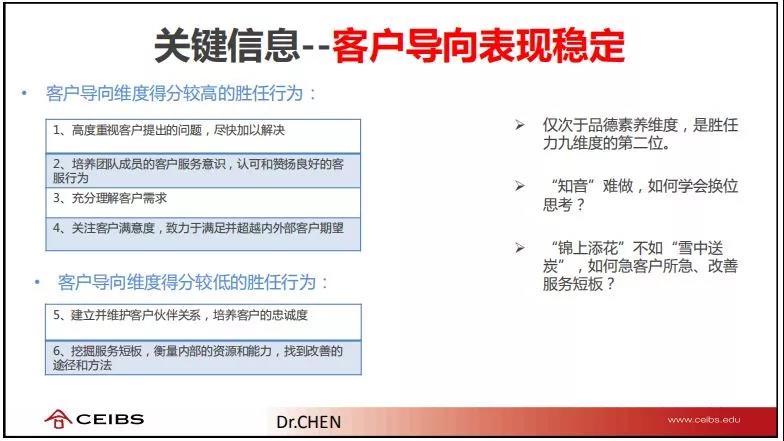 关键信息--客户导向表现稳定

• 客户导向维度得分较高的胜任行为：

| 1、高度重视客户提出的问题，尽快加以解决 |
|---|
| 2、培养团队成员的客户服务意识，认可和赞扬良好的客服行为 |
| 3、充分理解客户需求 |
| 4、关注客户满意度，致力于满足并超越内外部客户期望 |

• 客户导向维度得分较低的胜任行为：

| 5、建立并维护客户伙伴关系，培养客户的忠诚度 |
|---|
| 6、挖掘服务短板，衡量内部的资源和能力，找到改善的途径和方法 |

➢ 仅次于品德素养维度，是胜任力九维度的第二位。

➢ “知音”难做，如何学会换位思考？

➢ “锦上添花”不如“雪中送炭”，如何急客户所急、改善服务短板？

CEIBS

Dr.CHEN

www.ceibs.edu